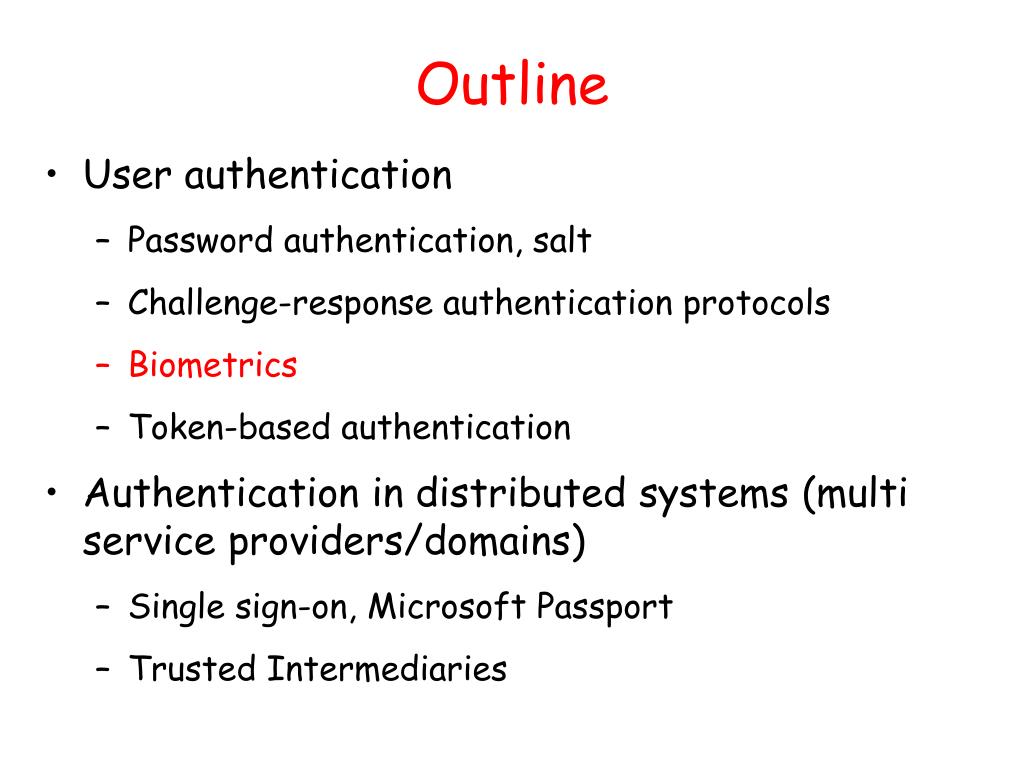 Outline

• User authentication
 – Password authentication, salt
 – Challenge-response authentication protocols
 – Biometrics
 – Token-based authentication
• Authentication in distributed systems (multi service providers/domains)
 – Single sign-on, Microsoft Passport
 – Trusted Intermediaries